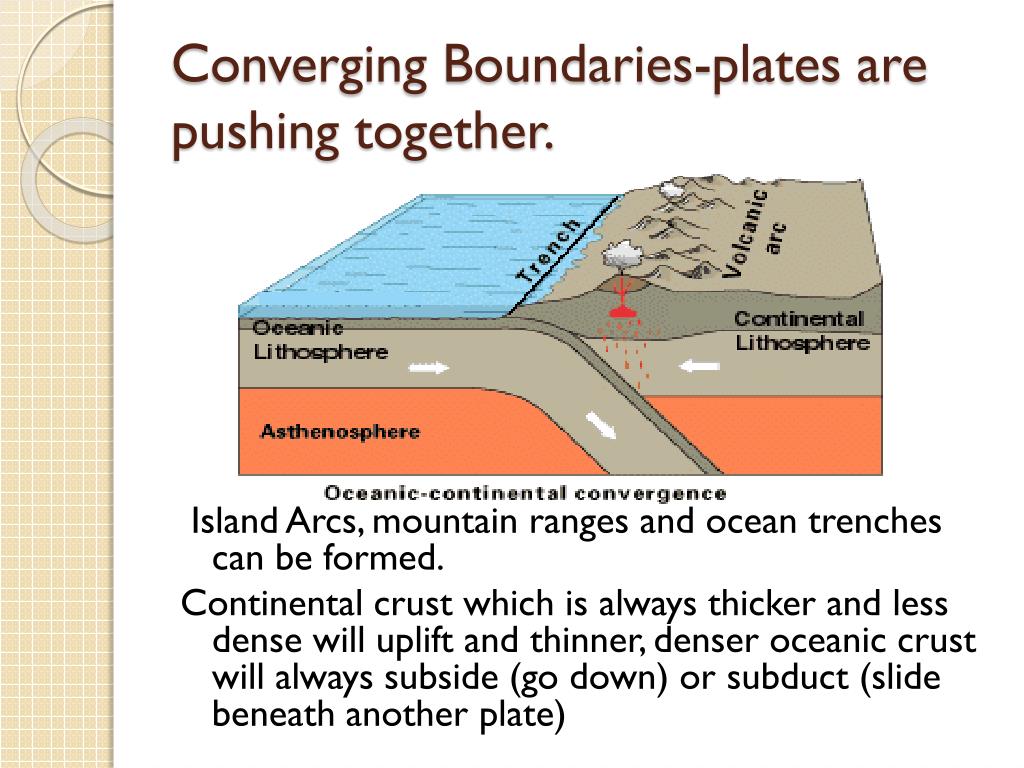 Converging Boundaries-plates are pushing together.

Trench

Volcanic arc

Oceanic Lithosphere

Continental Lithosphere

Asthenosphere

Oceanic-continental convergence

Island Arcs, mountain ranges and ocean trenches can be formed.

Continental crust which is always thicker and less dense will uplift and thinner, denser oceanic crust will always subside (go down) or subduct (slide beneath another plate)